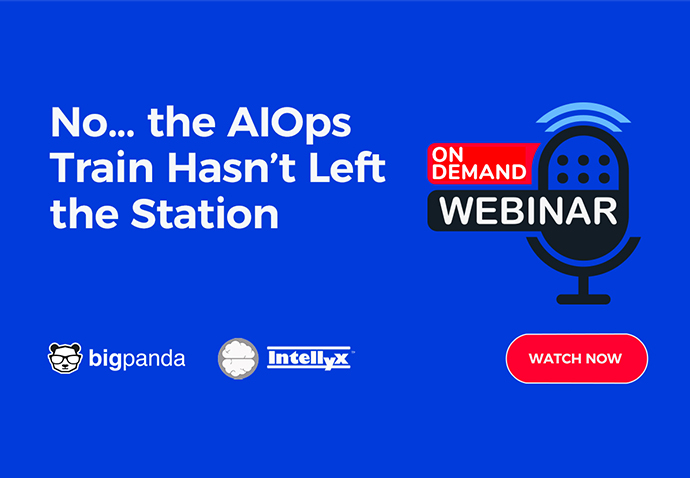 No... the AIOps Train Hasn't Left the Station

ON DEMAND
WEBINAR

bigpanda

Intellyx™

WATCH NOW